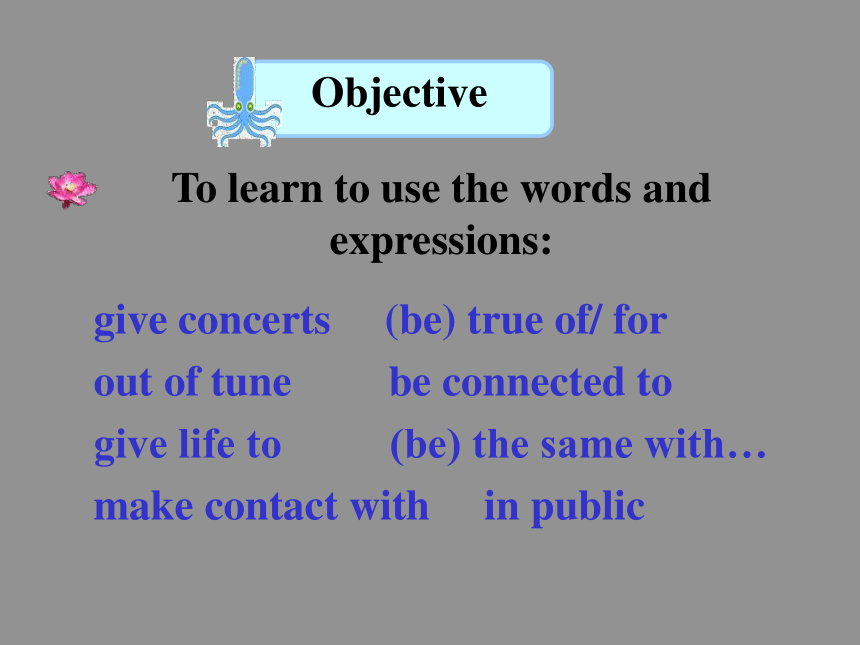 Objective

To learn to use the words and expressions:

give concerts (be) true of/ for
out of tune be connected to
give life to (be) the same with…
make contact with in public